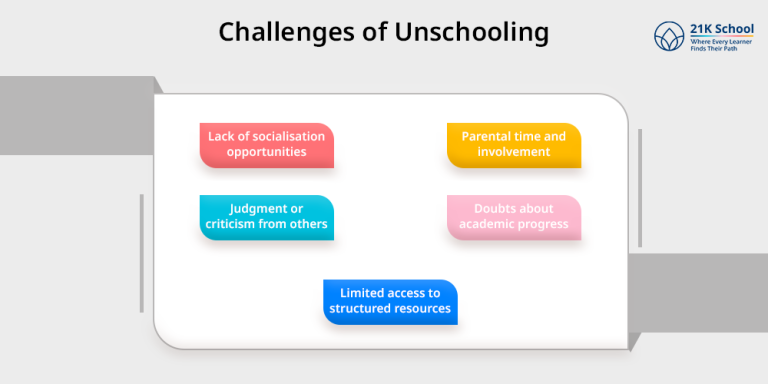 Challenges of Unschooling

21K School
Where Every Learner Finds Their Path

Lack of socialisation opportunities

Parental time and involvement

Judgment or criticism from others

Doubts about academic progress

Limited access to structured resources